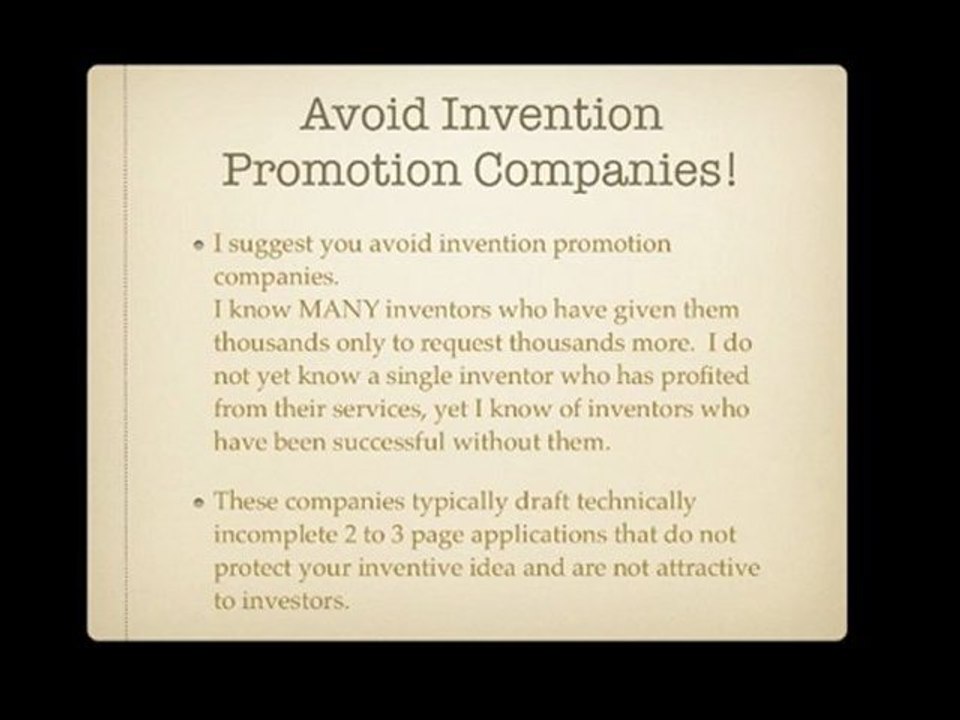 Avoid Invention Promotion Companies!

• I suggest you avoid invention promotion companies.
I know MANY inventors who have given them thousands only to request thousands more. I do not yet know a single inventor who has profited from their services, yet I know of inventors who have been successful without them.

• These companies typically draft technically incomplete 2 to 3 page applications that do not protect your inventive idea and are not attractive to investors.